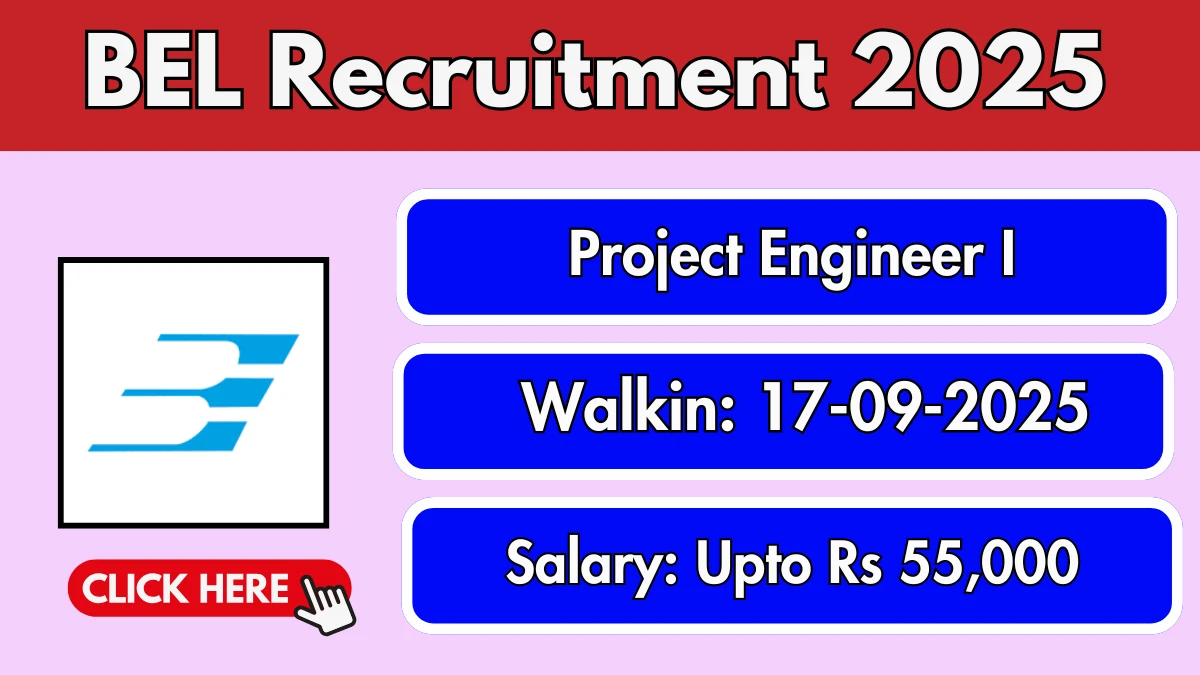 BEL Recruitment 2025

Project Engineer I

Walkin: 17-09-2025

Salary: Upto Rs 55,000

CLICK HERE